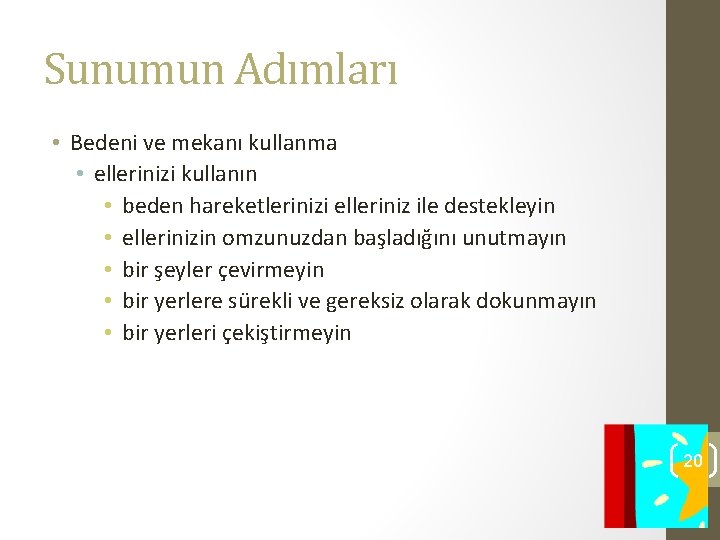 Sunumun Adımları

• Bedeni ve mekanı kullanma
  • ellerinizi kullanın
    • beden hareketlerinizi elleriniz ile destekleyin
    • ellerinizin omzunuzdan başladığını unutmayın
    • bir şeyler çevirmeyin
    • bir yerlere sürekli ve gereksiz olarak dokunmayın
    • bir yerleri çekiştirmeyin

20